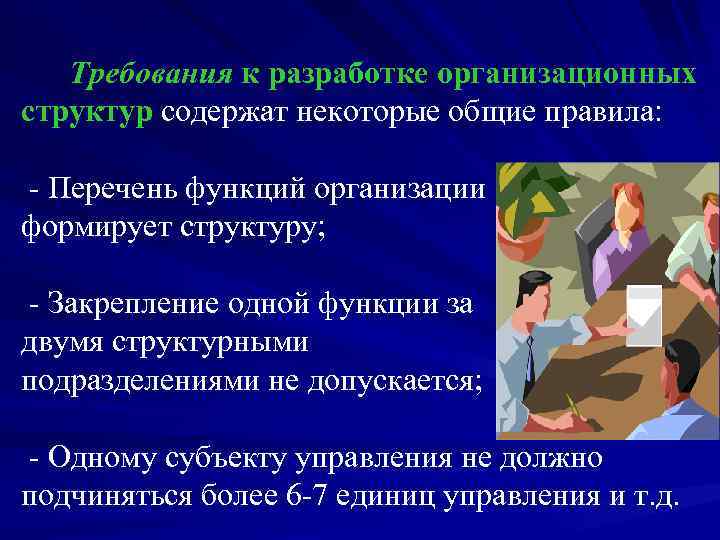 Требования к разработке организационных структур содержат некоторые общие правила:

- Перечень функций организации формирует структуру;

- Закрепление одной функции за двумя структурными подразделениями не допускается;

- Одному субъекту управления не должно подчиняться более 6-7 единиц управления и т.д.